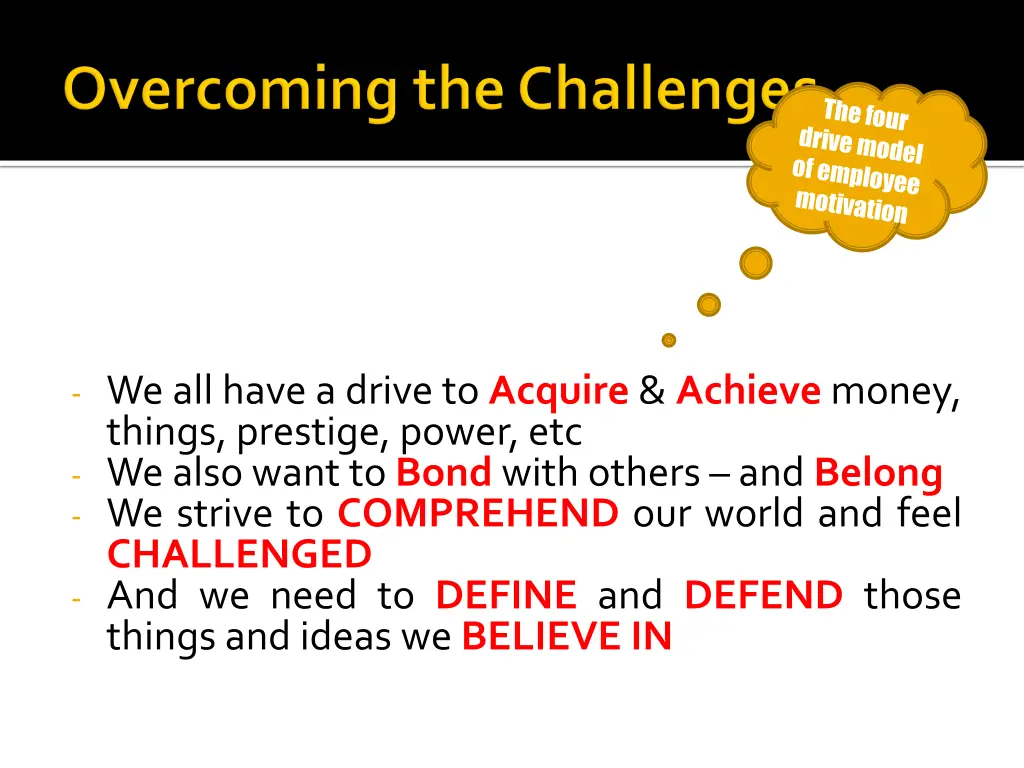 Overcoming the Challenges

The four drive model of employee motivation

- We all have a drive to Acquire & Achieve money, things, prestige, power, etc
- We also want to Bond with others – and Belong
- We strive to COMPREHEND our world and feel CHALLENGED
- And we need to DEFINE and DEFEND those things and ideas we BELIEVE IN